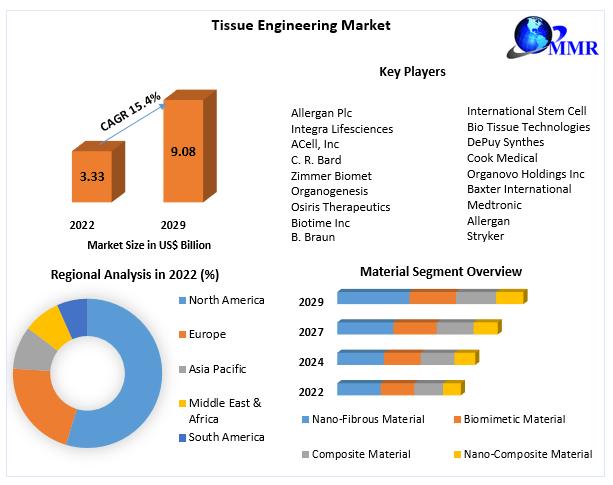 Tissue Engineering Market

MMR

CAGR 15.4%

3.33

9.08

2022

2029

Market Size in US$ Billion

Key Players

Allergan Plc
Integra Lifesciences
ACell, Inc
C. R. Bard
Zimmer Biomet
Organogenesis
Osiris Therapeutics
Biotime Inc
B. Braun

International Stem Cell
Bio Tissue Technologies
DePuy Synthes
Cook Medical
Organovo Holdings Inc
Baxter International
Medtronic
Allergan
Stryker

Regional Analysis in 2022 (%)

North America
Europe
Asia Pacific
Middle East & Africa
South America

Material Segment Overview

2029
2027
2024
2022

Nano-Fibrous Material
Biomimetic Material
Composite Material
Nano-Composite Material